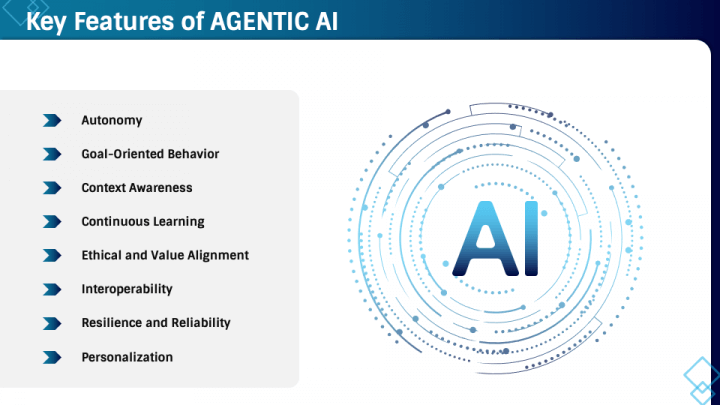 Key Features of AGENTIC AI

Autonomy

Goal-Oriented Behavior

Context Awareness

Continuous Learning

Ethical and Value Alignment

Interoperability

Resilience and Reliability

Personalization

AI